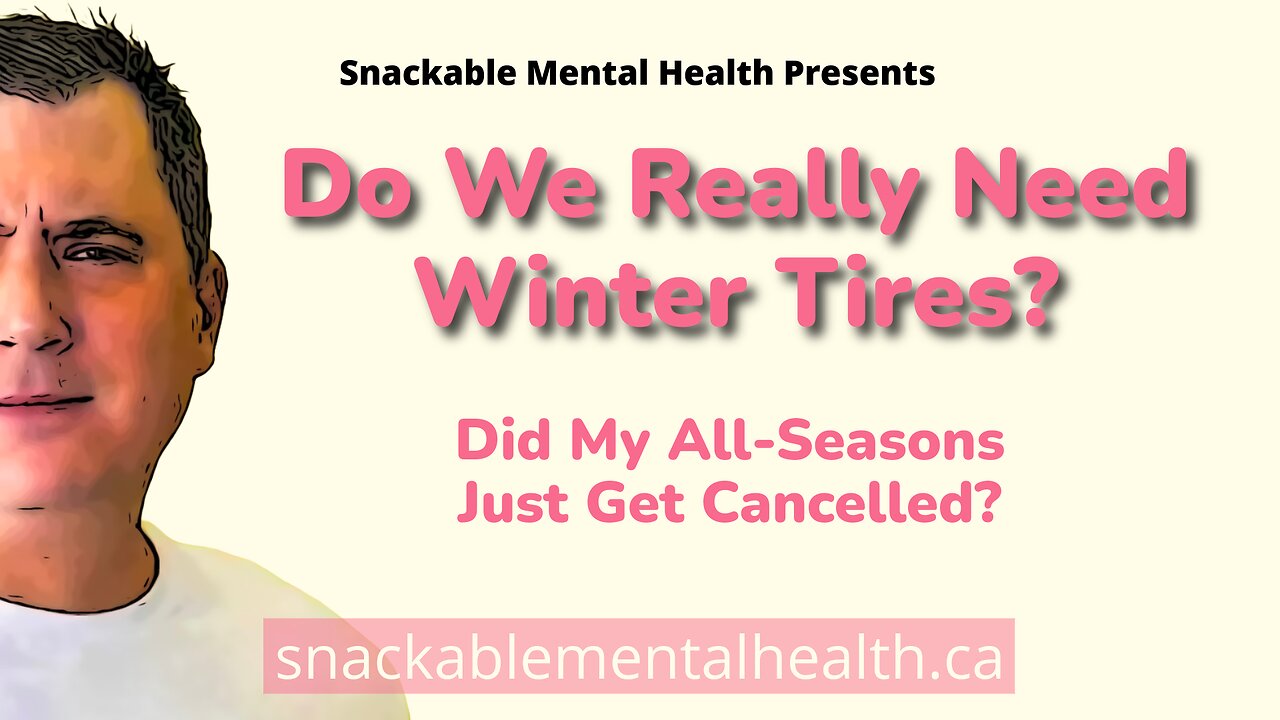 Snackable Mental Health Presents

Do We Really Need Winter Tires?

Did My All-Seasons Just Get Cancelled?

snackablementalhealth.ca